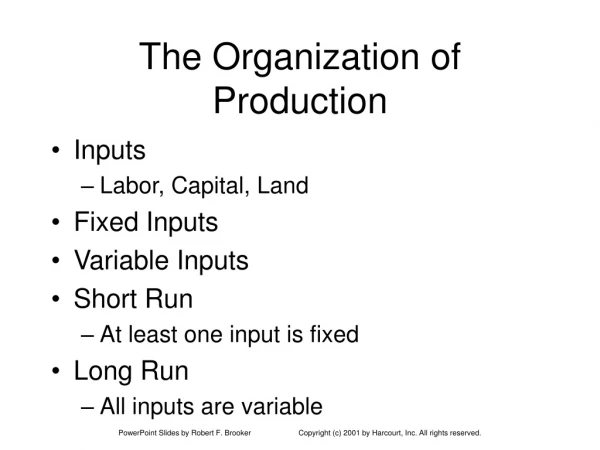 The Organization of Production

• Inputs
– Labor, Capital, Land
• Fixed Inputs
• Variable Inputs
• Short Run
– At least one input is fixed
• Long Run
– All inputs are variable

PowerPoint Slides by Robert F. Brooker

Copyright (c) 2001 by Harcourt, Inc. All rights reserved.